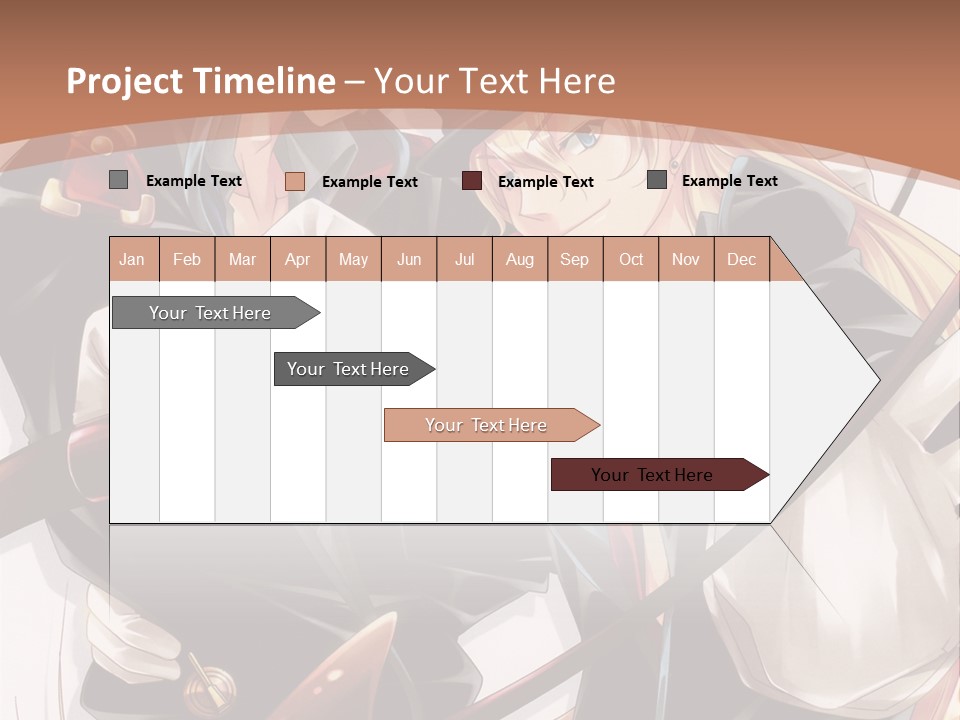 Project Timeline – Your Text Here

Example Text
Example Text
Example Text
Example Text

| Jan | Feb | Mar | Apr | May | Jun | Jul | Aug | Sep | Oct | Nov | Dec |
|---|---|---|---|---|---|---|---|---|---|---|---|

Your Text Here

Your Text Here

Your Text Here

Your Text Here